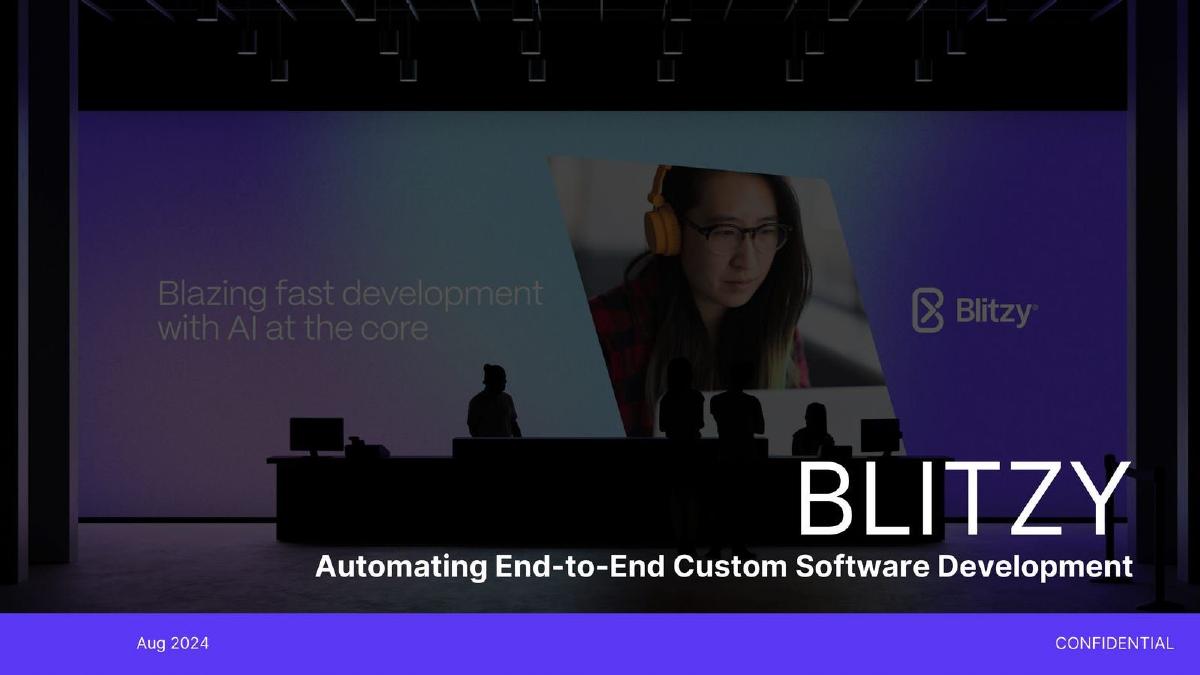 Blazing fast development with AI at the core

Blitzy

BLITZY

Automating End-to-End Custom Software Development

Aug 2024

CONFIDENTIAL